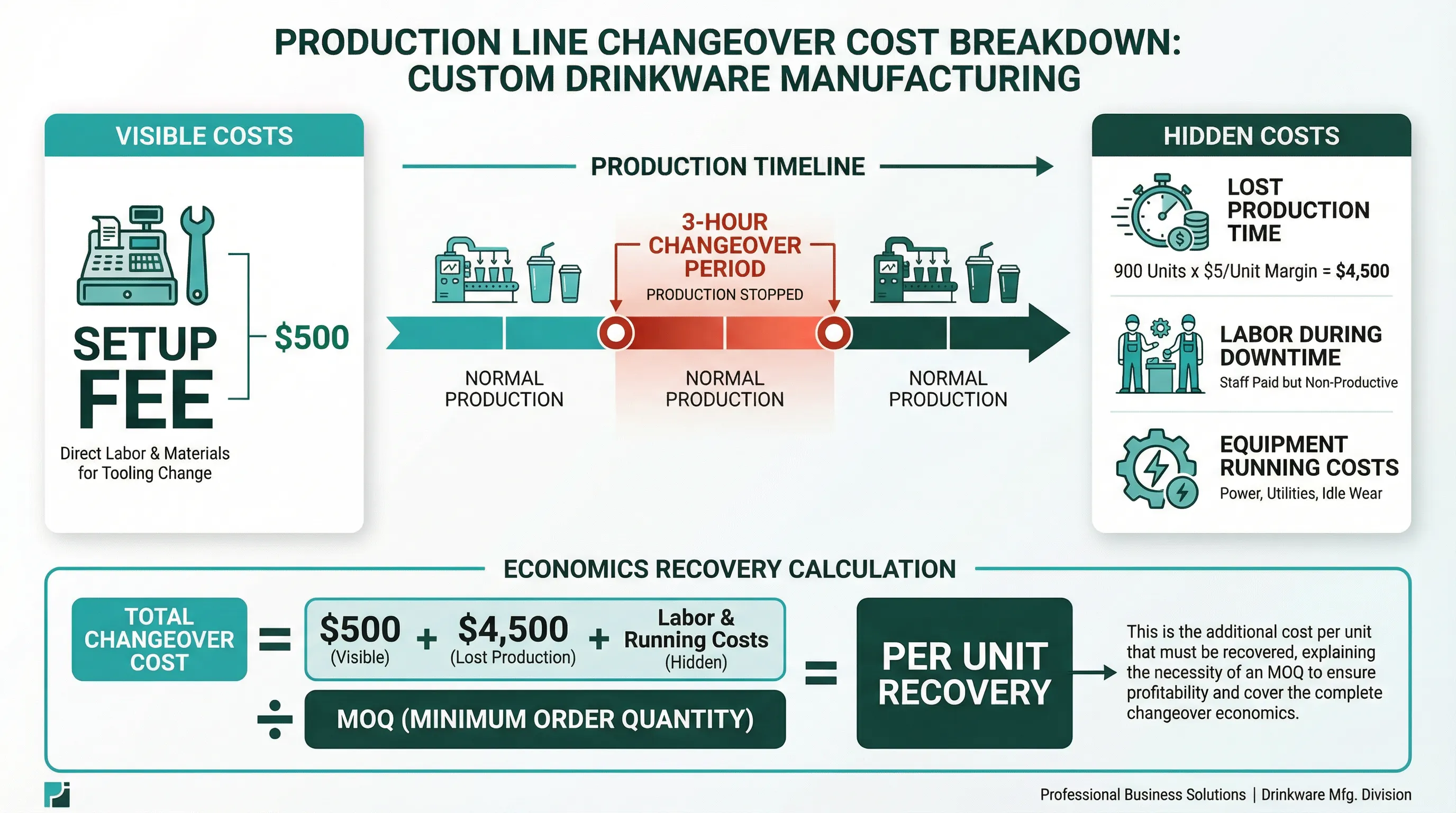 PRODUCTION LINE CHANGEOVER COST BREAKDOWN: CUSTOM DRINKWARE MANUFACTURING

VISIBLE COSTS

SETUP FEE

$500

Direct Labor & Materials for Tooling Change

PRODUCTION TIMELINE

3-HOUR CHANGEOVER PERIOD

PRODUCTION STOPPED

NORMAL PRODUCTION

NORMAL PRODUCTION

NORMAL PRODUCTION

HIDDEN COSTS

LOST PRODUCTION TIME

900 Units x $5/Unit Margin = $4,500

LABOR DURING DOWNTIME

Staff Paid but Non-Productive

EQUIPMENT RUNNING COSTS

Power, Utilities, Idle Wear

ECONOMICS RECOVERY CALCULATION

TOTAL CHANGEOVER COST = $500 (Visible) + $4,500 (Lost Production) + Labor & Running Costs (Hidden)

÷ MOQ (MINIMUM ORDER QUANTITY)

= PER UNIT RECOVERY

This is the additional cost per unit that must be recovered, explaining the necessity of an MOQ to ensure profitability and cover the complete changeover economics.

Professional Business Solutions | Drinkware Mfg. Division